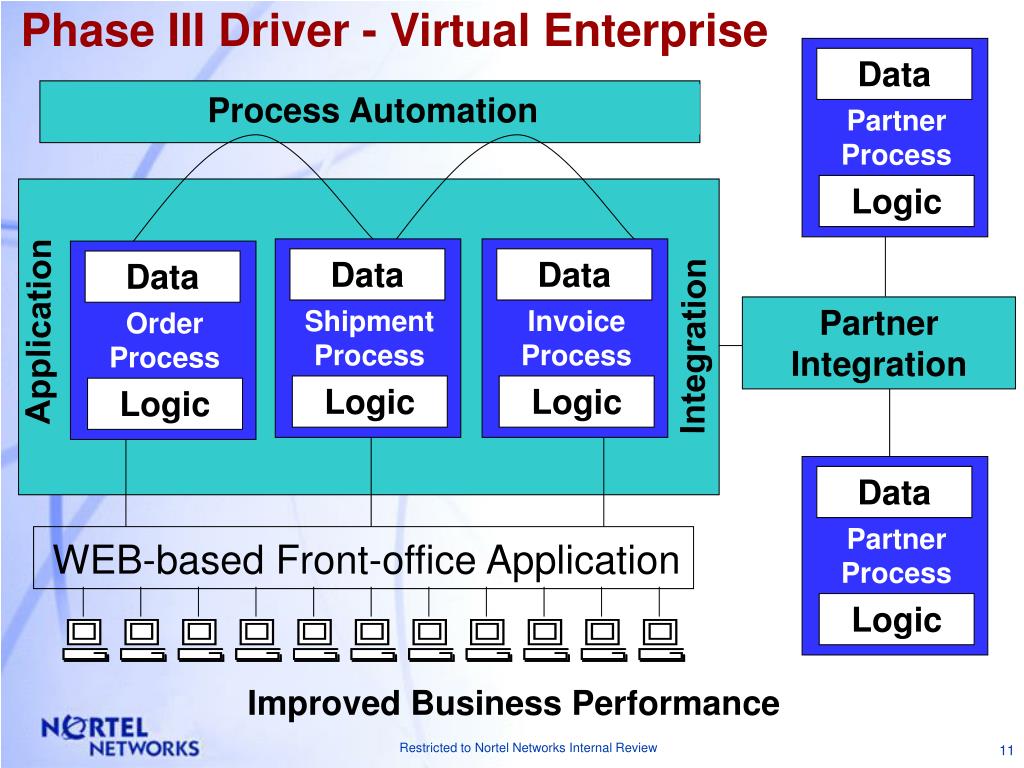 Phase III Driver - Virtual Enterprise

Process Automation

Application

Data
Order Process
Logic

Data
Shipment Process
Logic

Data
Invoice Process
Logic

Integration

Data
Partner Process
Logic

Partner Integration

Data
Partner Process
Logic

WEB-based Front-office Application

Improved Business Performance

NORTEL NETWORKS

Restricted to Nortel Networks Internal Review

11